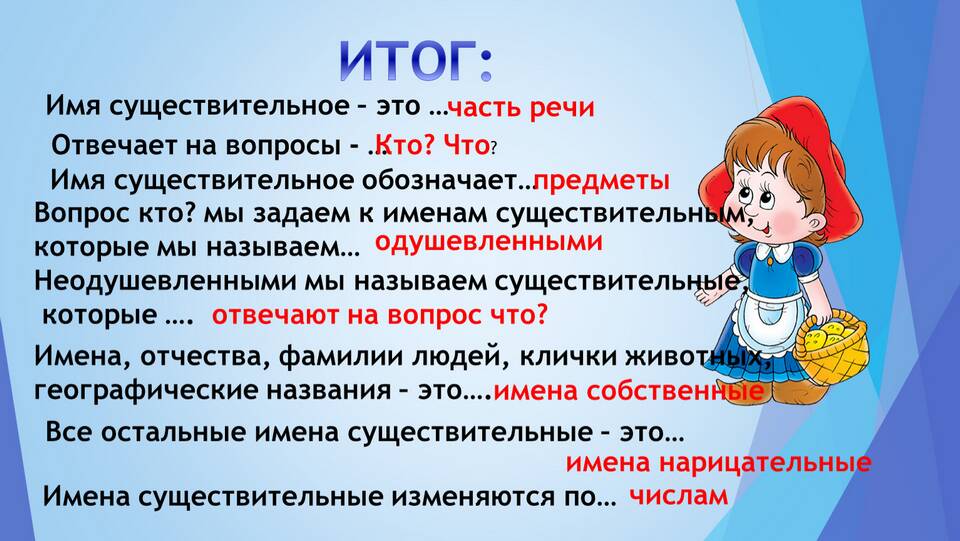 ИТОГ:

Имя существительное – это …часть речи

Отвечает на вопросы - …Кто? Что?

Имя существительное обозначает…предметы

Вопрос кто? мы задаем к именам существительным, которые мы называем… одушевленными

Неодушевленными мы называем существительные, которые …. отвечают на вопрос что?

Имена, отчества, фамилии людей, клички животных, географические названия – это….имена собственные

Все остальные имена существительные – это… имена нарицательные

Имена существительные изменяются по… числам